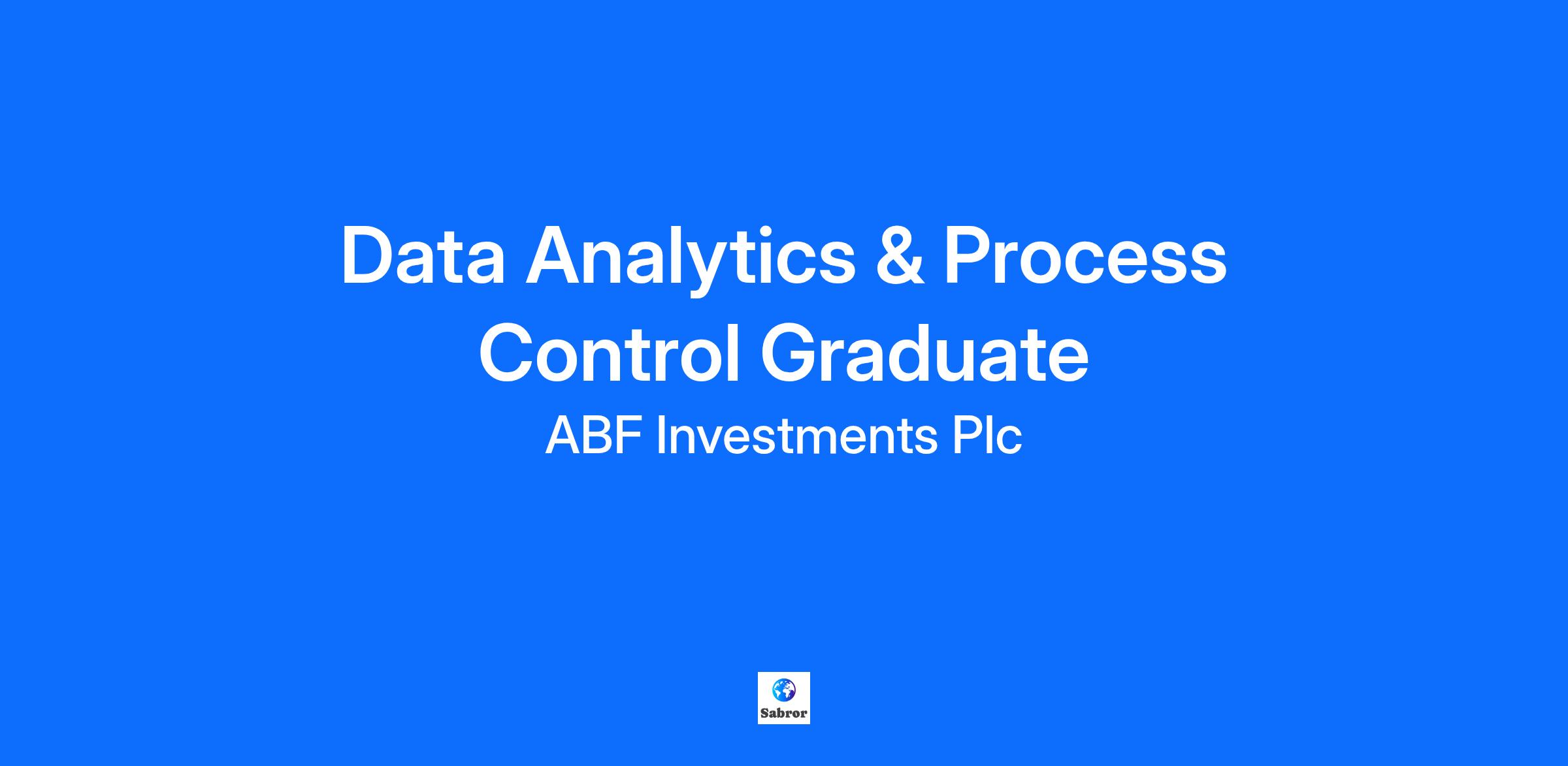 Data Analytics & Process Control Graduate

ABF Investments Plc

Sabror